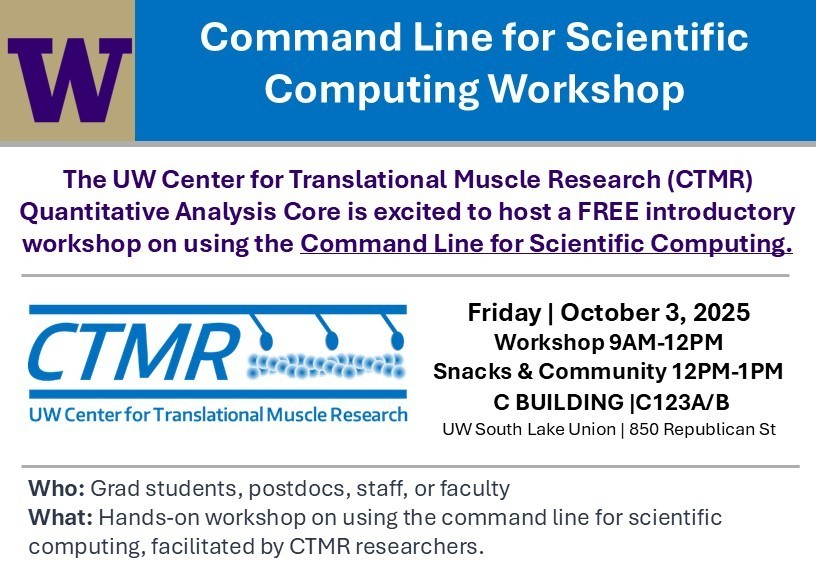 W

Command Line for Scientific Computing Workshop

The UW Center for Translational Muscle Research (CTMR) Quantitative Analysis Core is excited to host a FREE introductory workshop on using the Command Line for Scientific Computing.

CTMR
UW Center for Translational Muscle Research

Friday | October 3, 2025
Workshop 9AM-12PM
Snacks & Community 12PM-1PM
C BUILDING |C123A/B
UW South Lake Union | 850 Republican St

Who: Grad students, postdocs, staff, or faculty
What: Hands-on workshop on using the command line for scientific computing, facilitated by CTMR researchers.